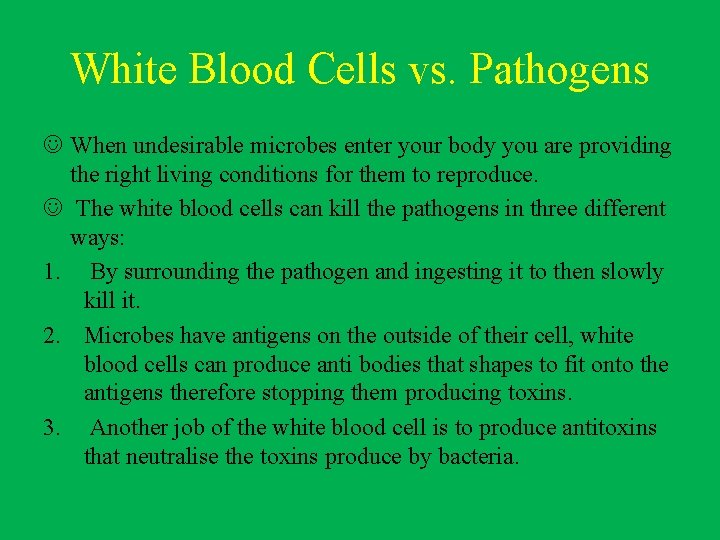 White Blood Cells vs. Pathogens

☺ When undesirable microbes enter your body you are providing the right living conditions for them to reproduce.

☺ The white blood cells can kill the pathogens in three different ways:

1. By surrounding the pathogen and ingesting it to then slowly kill it.

2. Microbes have antigens on the outside of their cell, white blood cells can produce anti bodies that shapes to fit onto the antigens therefore stopping them producing toxins.

3. Another job of the white blood cell is to produce antitoxins that neutralise the toxins produce by bacteria.